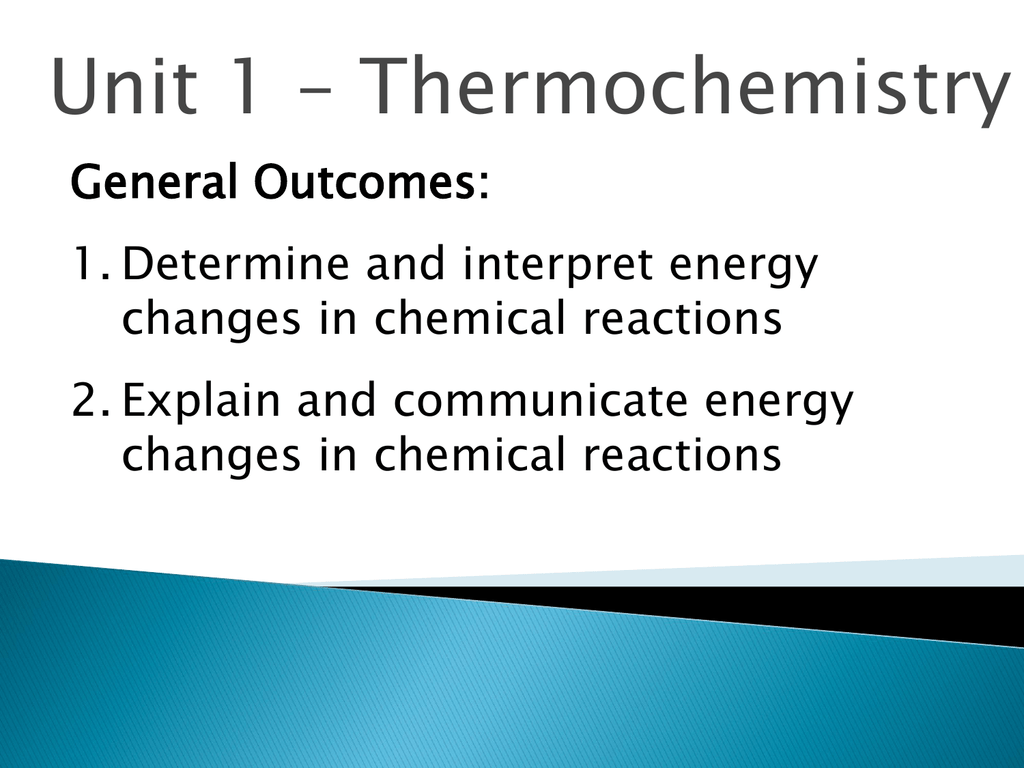 Unit 1 – Thermochemistry

General Outcomes:

1. Determine and interpret energy changes in chemical reactions

2. Explain and communicate energy changes in chemical reactions